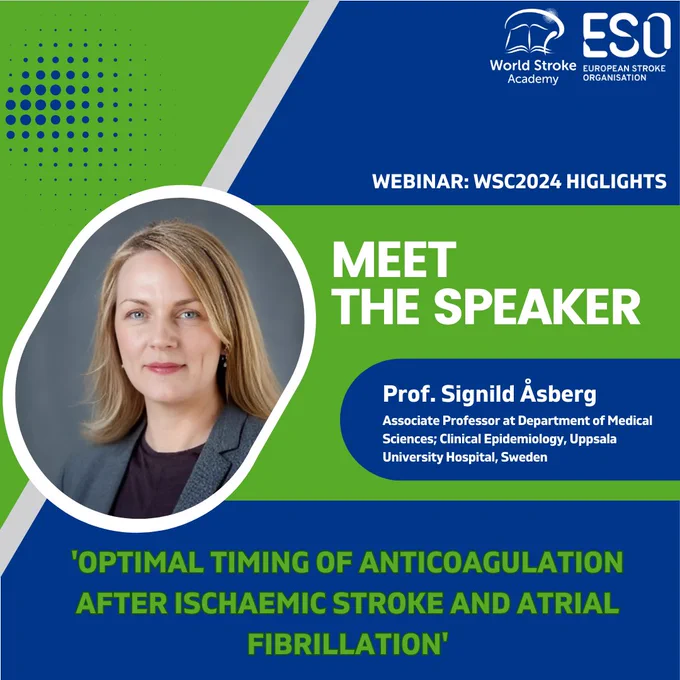 World Stroke Academy

ESO
EUROPEAN STROKE ORGANISATION

WEBINAR: WSC2024 HIGLIGHTS

MEET THE SPEAKER

Prof. Signild Åsberg
Associate Professor at Department of Medical Sciences; Clinical Epidemiology, Uppsala University Hospital, Sweden

'OPTIMAL TIMING OF ANTICOAGULATION AFTER ISCHAEMIC STROKE AND ATRIAL FIBRILLATION'